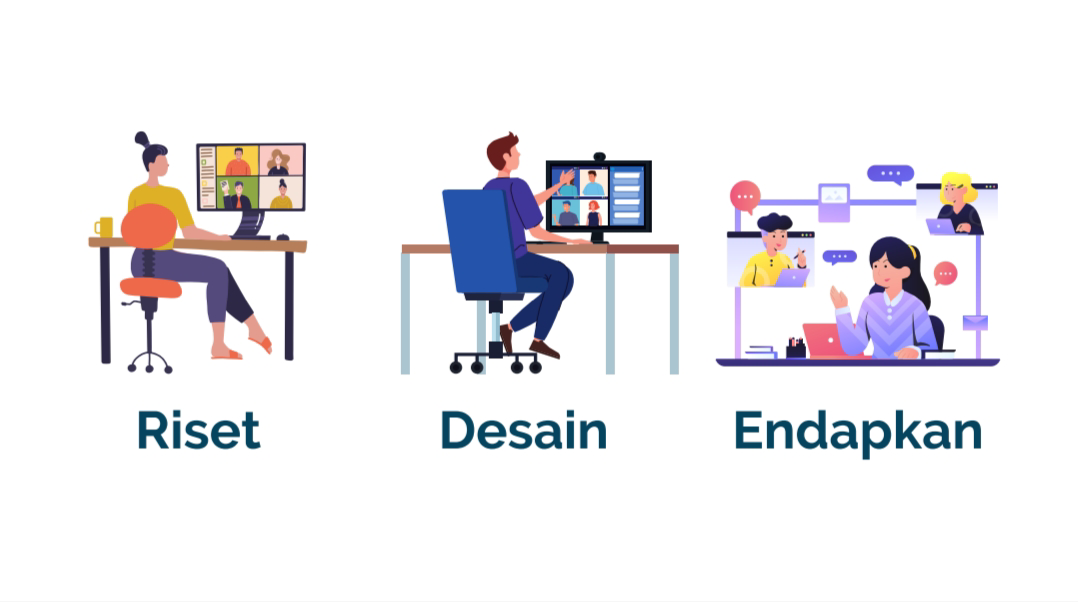 Riset

Desain

Endapkan